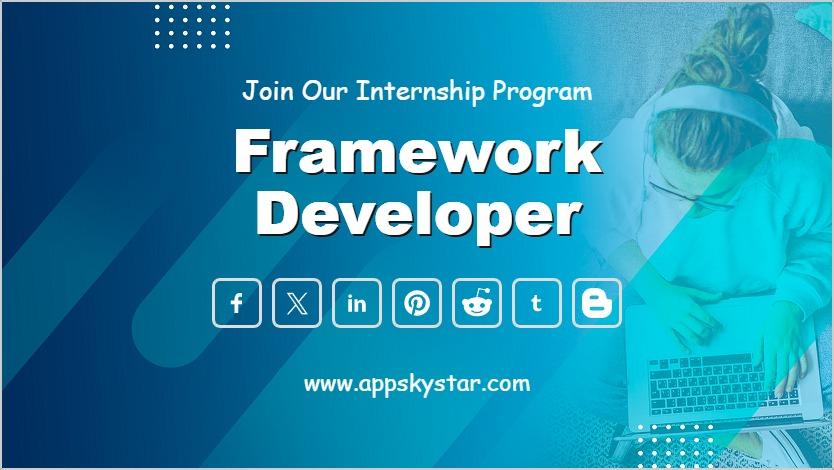 Join Our Internship Program

Framework Developer

f X in t

www.appskystar.com